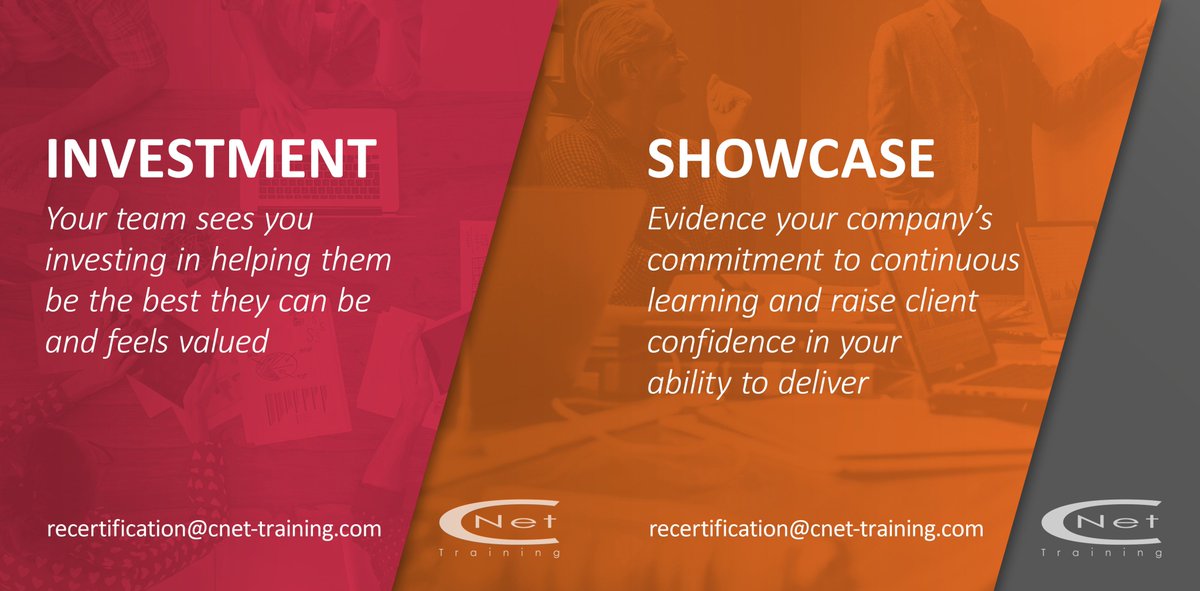 INVESTMENT

Your team sees you investing in helping them be the best they can be and feels valued

recertification@cnet-training.com

CNet Training

SHOWCASE

Evidence your company's commitment to continuous learning and raise client confidence in your ability to deliver

recertification@cnet-training.com

CNet Training